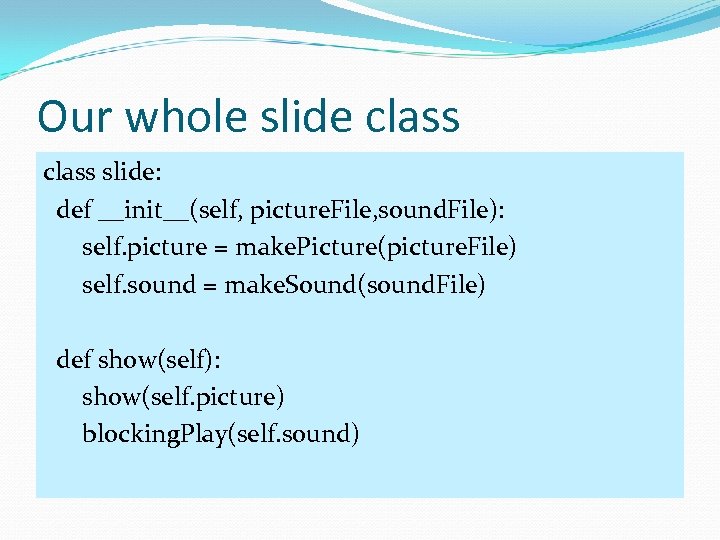 Our whole slide class

class slide:
def __init__(self, pictureFile,soundFile):
self.picture = makePicture(pictureFile)
self.sound = makeSound(soundFile)

def show(self):
show(self.picture)
blockingPlay(self.sound)